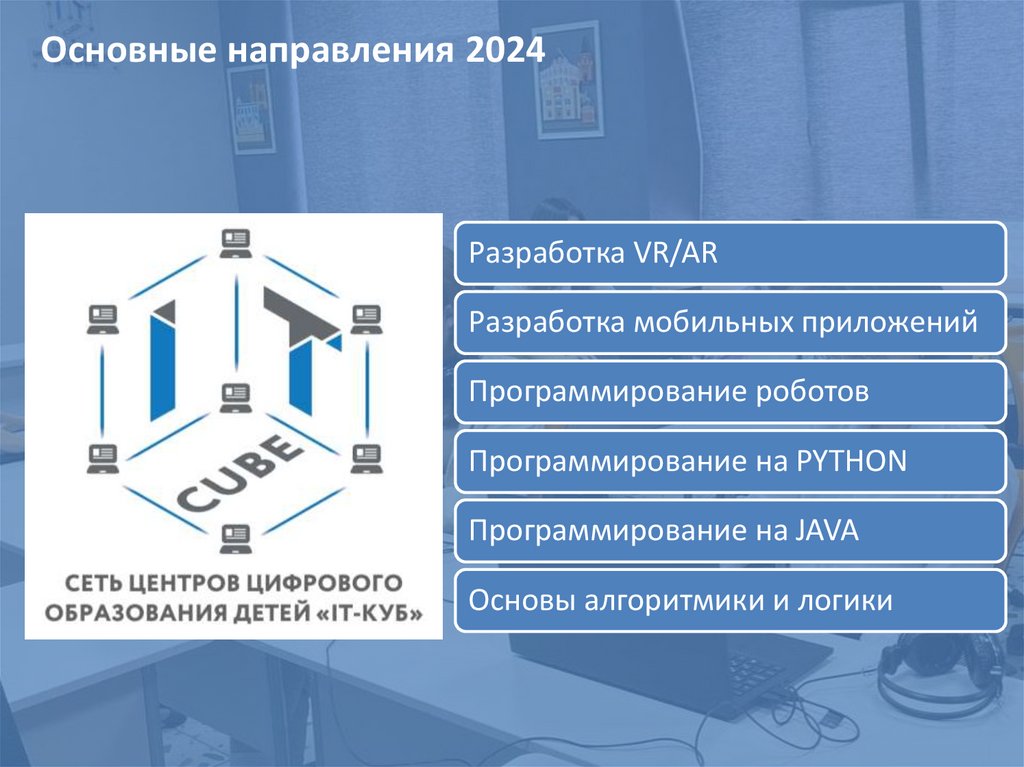 Основные направления 2024

IT
CUBE

СЕТЬ ЦЕНТРОВ ЦИФРОВОГО ОБРАЗОВАНИЯ ДЕТЕЙ «IT-КУБ»

Разработка VR/AR

Разработка мобильных приложений

Программирование роботов

Программирование на PYTHON

Программирование на JAVA

Основы алгоритмики и логики